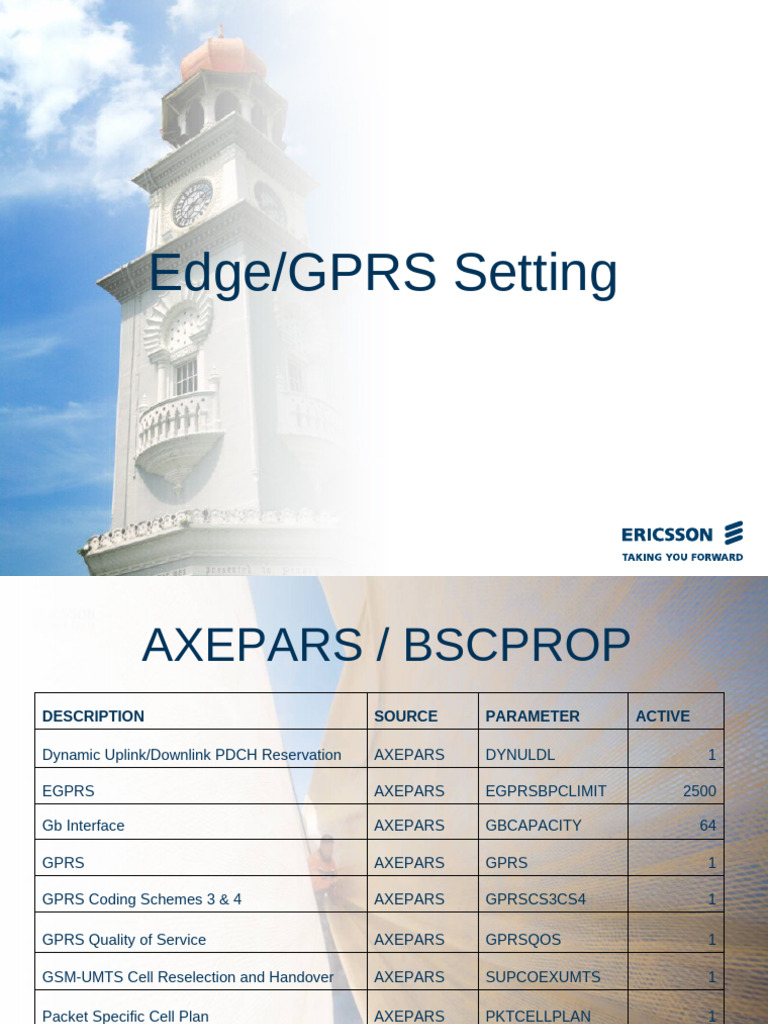 Edge/GPRS Setting

ERICSSON
TAKING YOU FORWARD

AXEPARS / BSCPROP

| DESCRIPTION | SOURCE | PARAMETER | ACTIVE |
|---|---|---|---|
| Dynamic Uplink/Downlink PDCH Reservation | AXEPARS | DYNULDL | 1 |
| EGPRS | AXEPARS | EGPRSBPCLIMIT | 2500 |
| Gb Interface | AXEPARS | GBCAPACITY | 64 |
| GPRS | AXEPARS | GPRS | 1 |
| GPRS Coding Schemes 3 & 4 | AXEPARS | GPRSCS3CS4 | 1 |
| GPRS Quality of Service | AXEPARS | GPRSQOS | 1 |
| GSM-UMTS Cell Reselection and Handover | AXEPARS | SUPCOEXUMTS | 1 |
| Packet Specific Cell Plan | AXEPARS | PKTCELLPLAN | 1 |